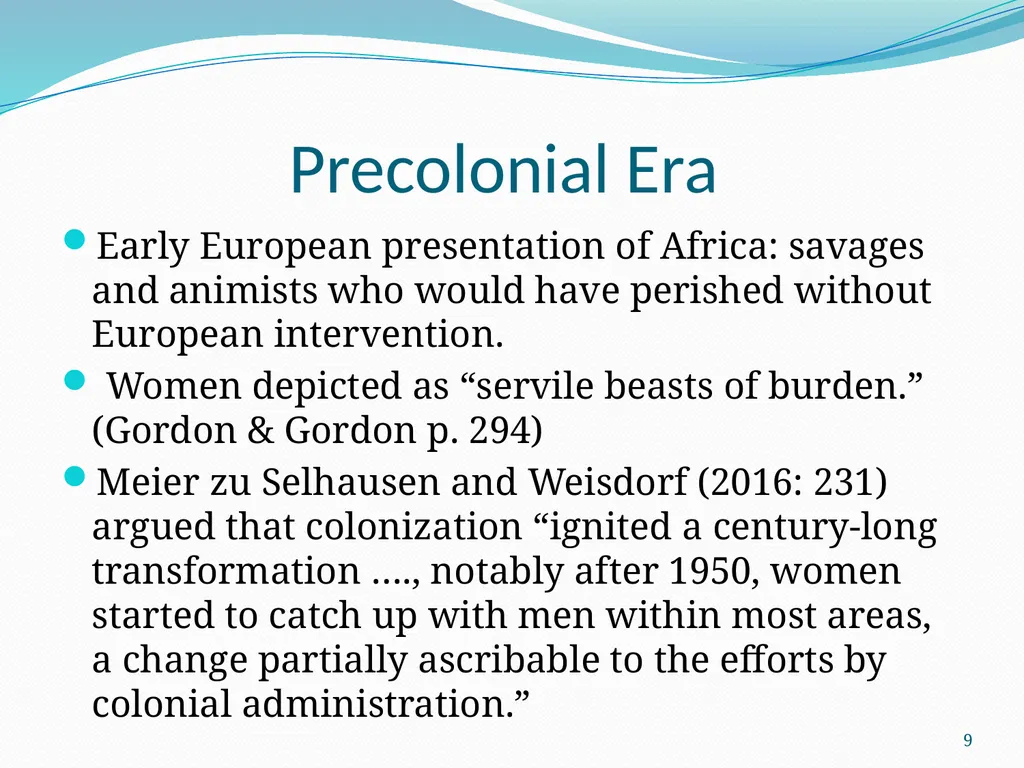 Precolonial Era

Early European presentation of Africa: savages and animists who would have perished without European intervention.

Women depicted as “servile beasts of burden.” (Gordon & Gordon p. 294)

Meier zu Selhausen and Weisdorf (2016: 231) argued that colonization “ignited a century-long transformation …., notably after 1950, women started to catch up with men within most areas, a change partially ascribable to the efforts by colonial administration.”

9